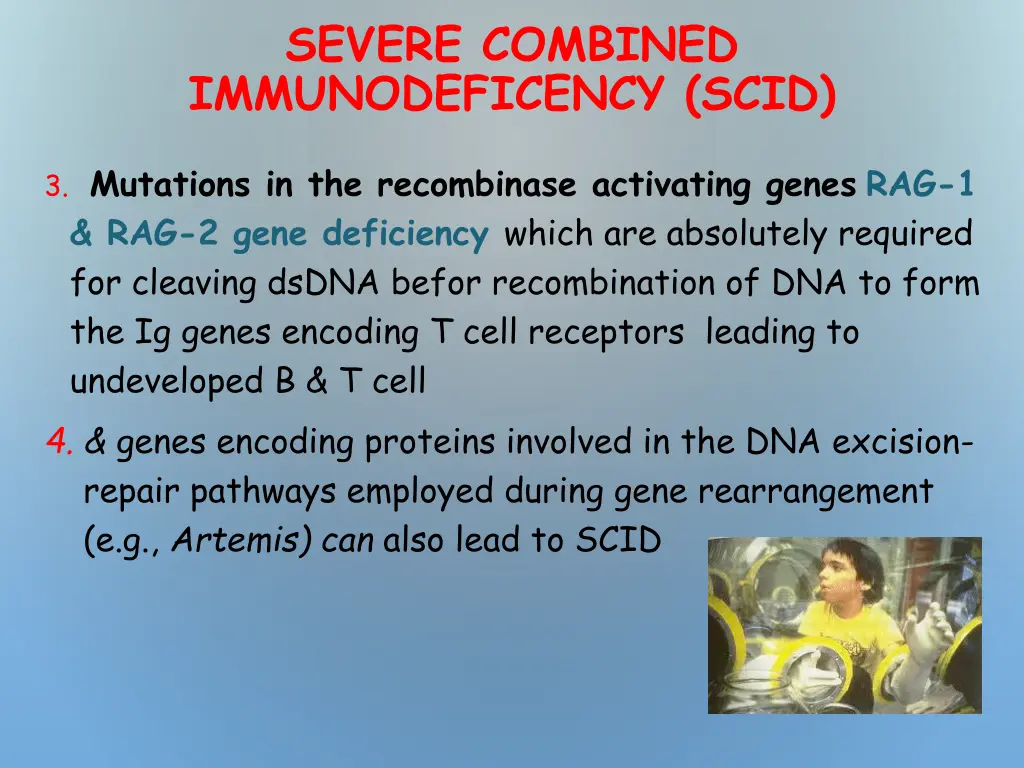 SEVERE COMBINED IMMUNODEFICENCY (SCID)

3. Mutations in the recombinase activating genes RAG-1 & RAG-2 gene deficiency which are absolutely required for cleaving dsDNA befor recombination of DNA to form the Ig genes encoding T cell receptors leading to undeveloped B & T cell

4. & genes encoding proteins involved in the DNA excision-repair pathways employed during gene rearrangement (e.g., Artemis) can also lead to SCID